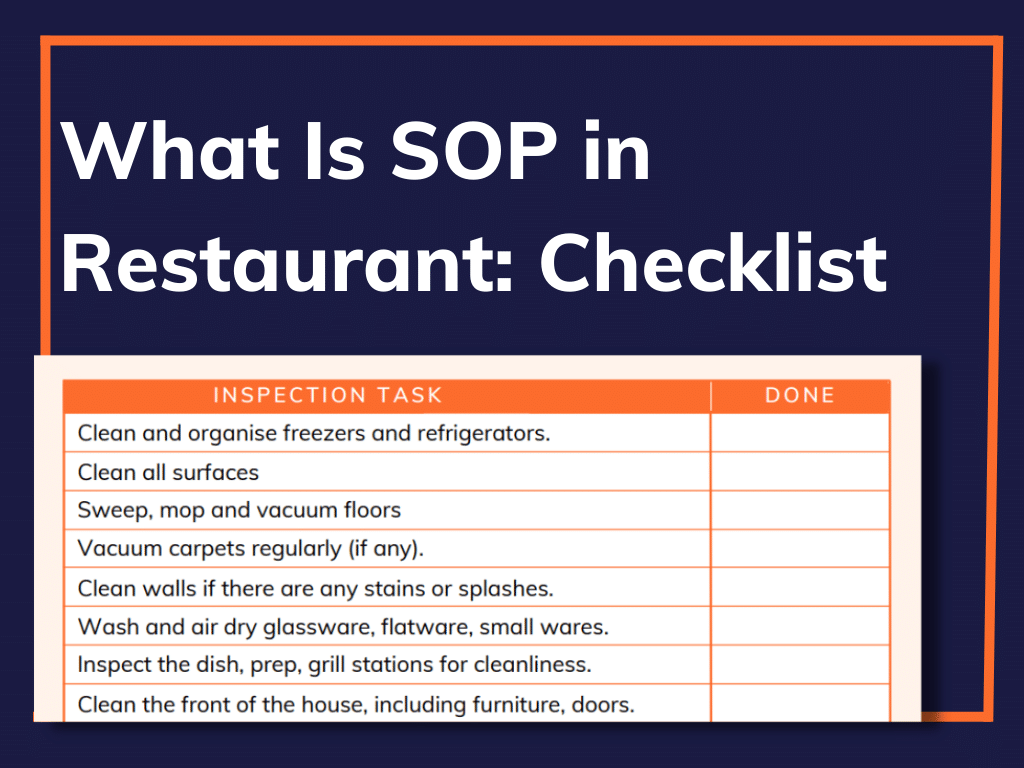 What Is SOP in Restaurant: Checklist

| INSPECTION TASK | DONE |
|---|---|
| Clean and organise freezers and refrigerators. | |
| Clean all surfaces | |
| Sweep, mop and vacuum floors | |
| Vacuum carpets regularly (if any). | |
| Clean walls if there are any stains or splashes. | |
| Wash and air dry glassware, flatware, small wares. | |
| Inspect the dish, prep, grill stations for cleanliness. | |
| Clean the front of the house, including furniture, doors. | |